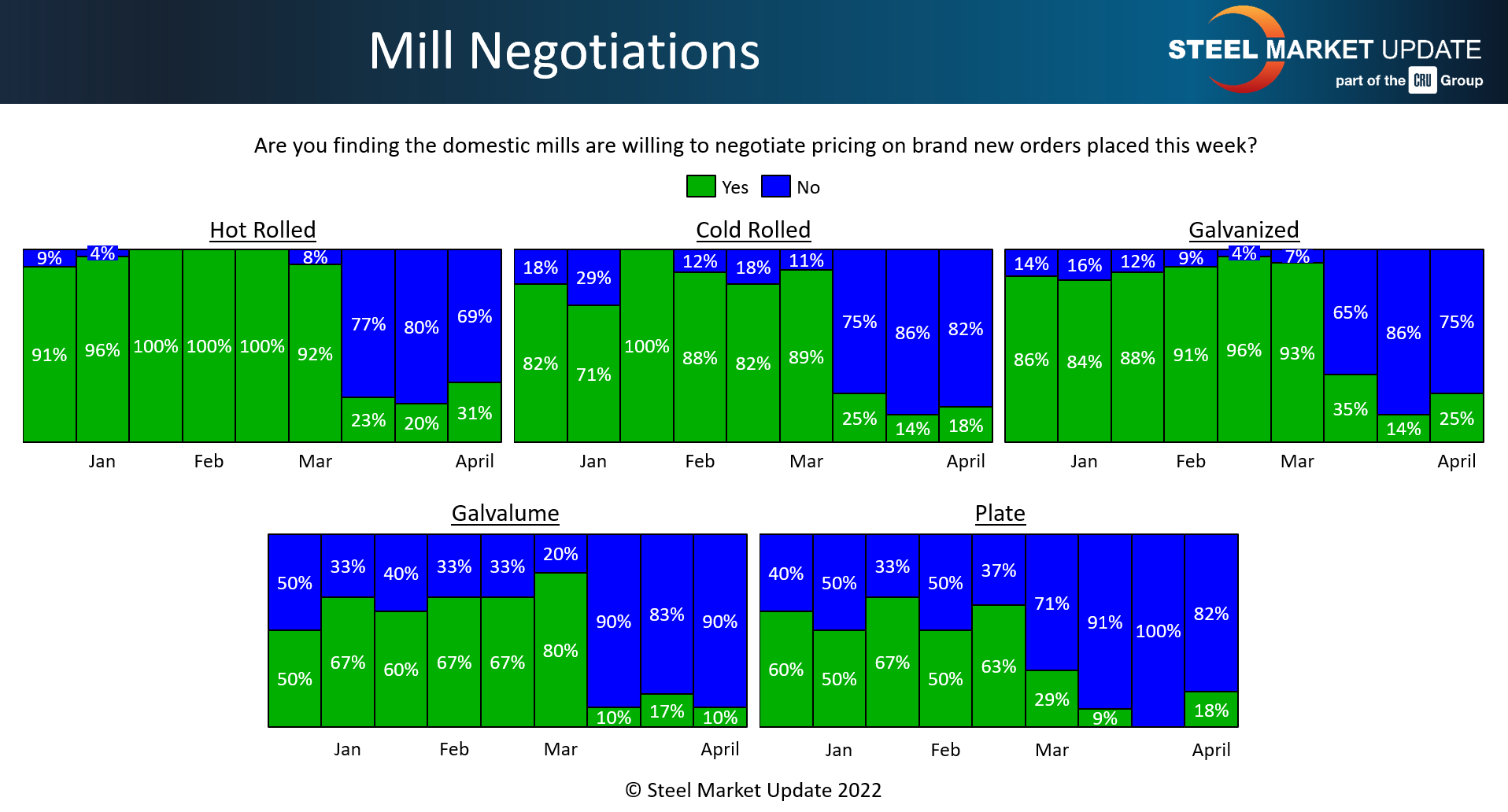 Mill Negotiations

STEEL MARKET UPDATE
part of the CRU Group

Are you finding the domestic mills are willing to negotiate pricing on brand new orders placed this week?

Yes No

Hot Rolled

9% 4% 8% 77% 80% 69%
91% 96% 100% 100% 100% 92% 23% 20% 31%
Jan Feb Mar April

Cold Rolled

18% 29% 12% 18% 11% 75% 86% 82%
82% 71% 100% 88% 82% 89% 25% 14% 18%
Jan Feb Mar April

Galvanized

14% 16% 12% 9% 4% 7% 65% 86% 75%
86% 84% 88% 91% 96% 93% 35% 14% 25%
Jan Feb Mar April

Galvalume

50% 33% 40% 33% 33% 20% 90% 83% 90%
50% 67% 60% 67% 67% 80% 10% 17% 10%
Jan Feb Mar April

Plate

40% 50% 33% 50% 37% 71% 91% 100% 82%
60% 50% 67% 50% 63% 29% 9% 18%
Jan Feb Mar April

© Steel Market Update 2022